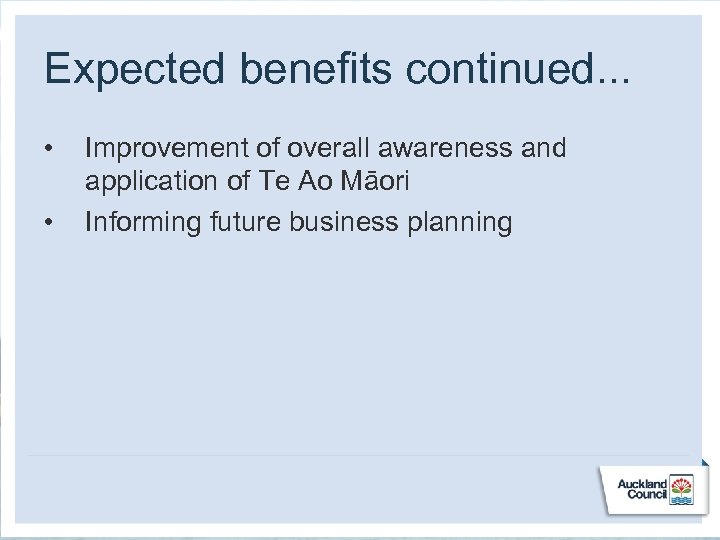 Expected benefits continued...

• Improvement of overall awareness and application of Te Ao Māori
• Informing future business planning

Auckland Council